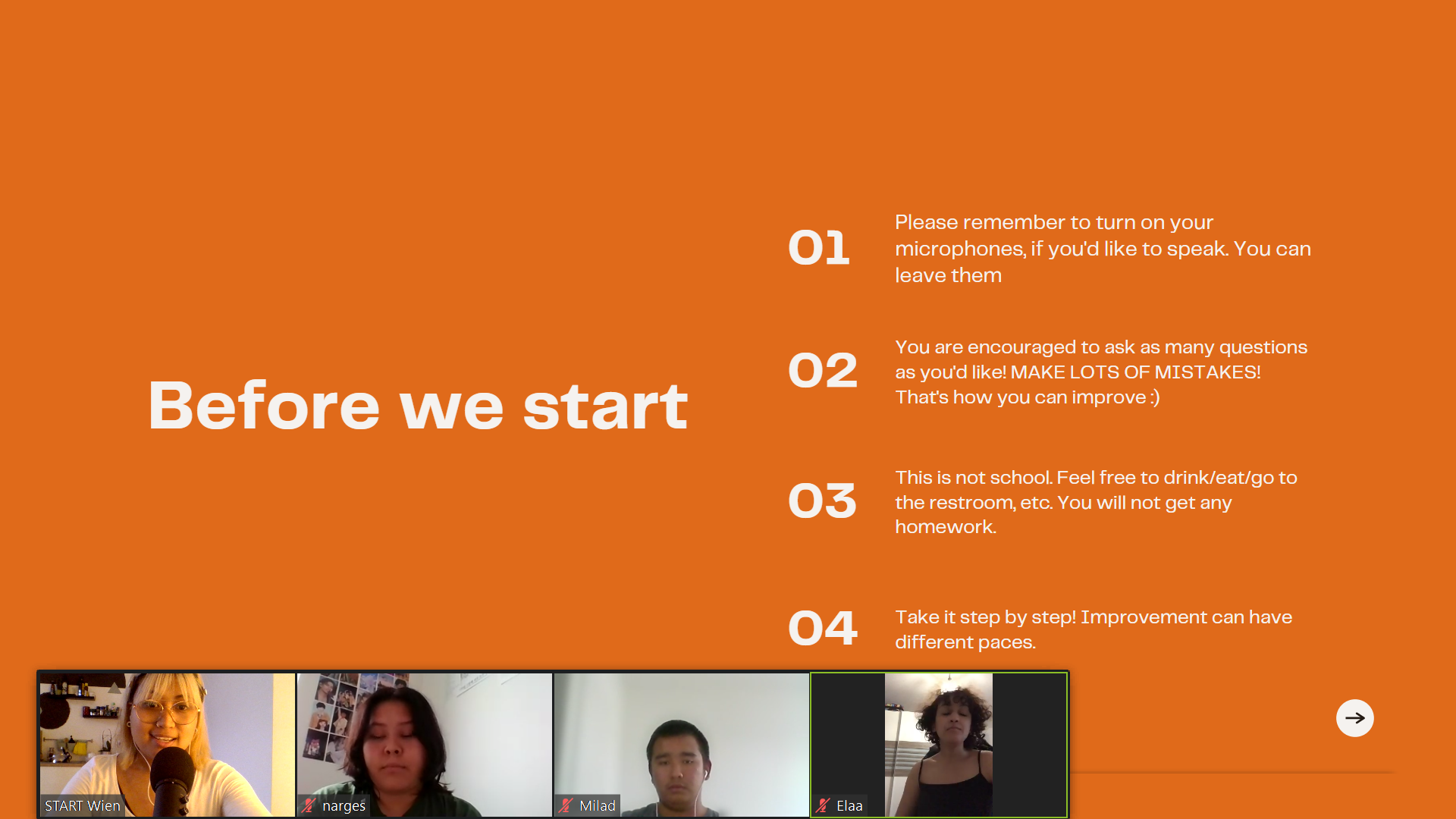 Before we start

01 Please remember to turn on your microphones, if you'd like to speak. You can leave them

02 You are encouraged to ask as many questions as you'd like! MAKE LOTS OF MISTAKES! That's how you can improve :)

03 This is not school. Feel free to drink/eat/go to the restroom, etc. You will not get any homework.

04 Take it step by step! Improvement can have different paces.

START Wien

narges

Milad

Elaa